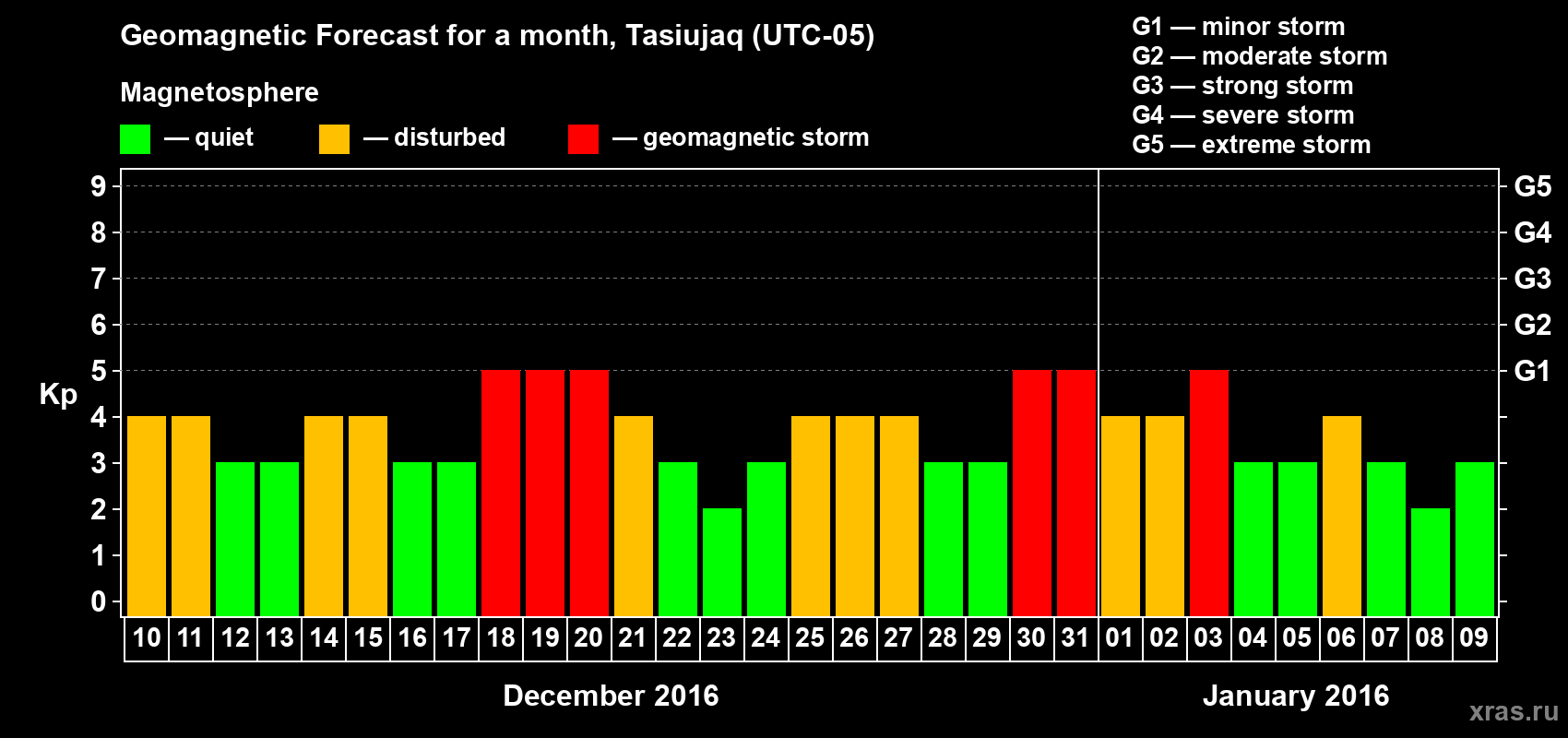 Geomagnetic Forecast for a month, Tasiujaq (UTC-05)

Magnetosphere

— quiet — disturbed — geomagnetic storm

G1 — minor storm
G2 — moderate storm
G3 — strong storm
G4 — severe storm
G5 — extreme storm

Kp

9 8 7 6 5 4 3 2 1 0

G5 G4 G3 G2 G1

10 11 12 13 14 15 16 17 18 19 20 21 22 23 24 25 26 27 28 29 30 31 01 02 03 04 05 06 07 08 09

December 2016

January 2016

xras.ru